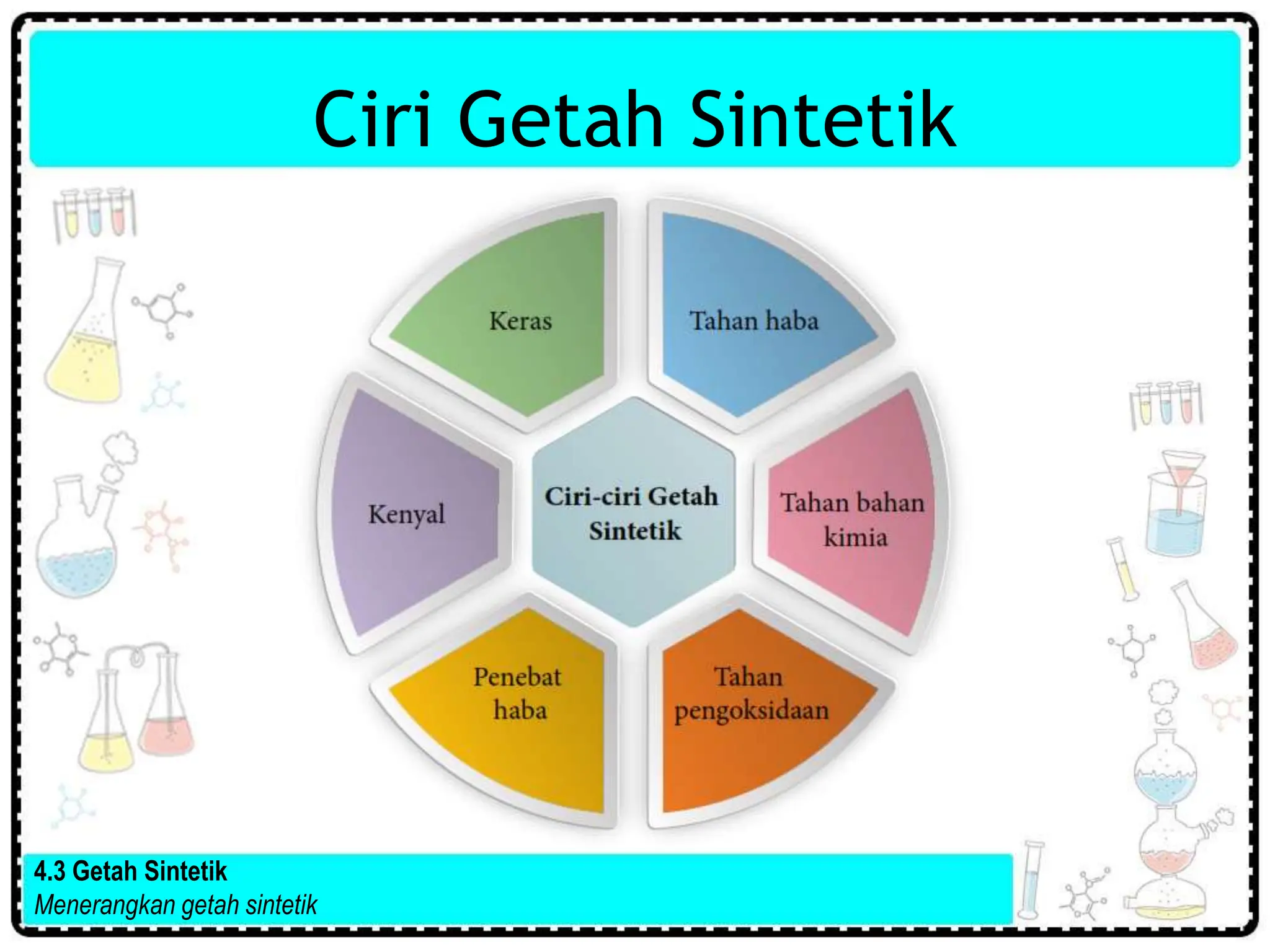 Ciri Getah Sintetik

Keras

Tahan haba

Kenyal

Ciri-ciri Getah Sintetik

Tahan bahan kimia

Penebat haba

Tahan pengoksidaan

4.3 Getah Sintetik
Menerangkan getah sintetik